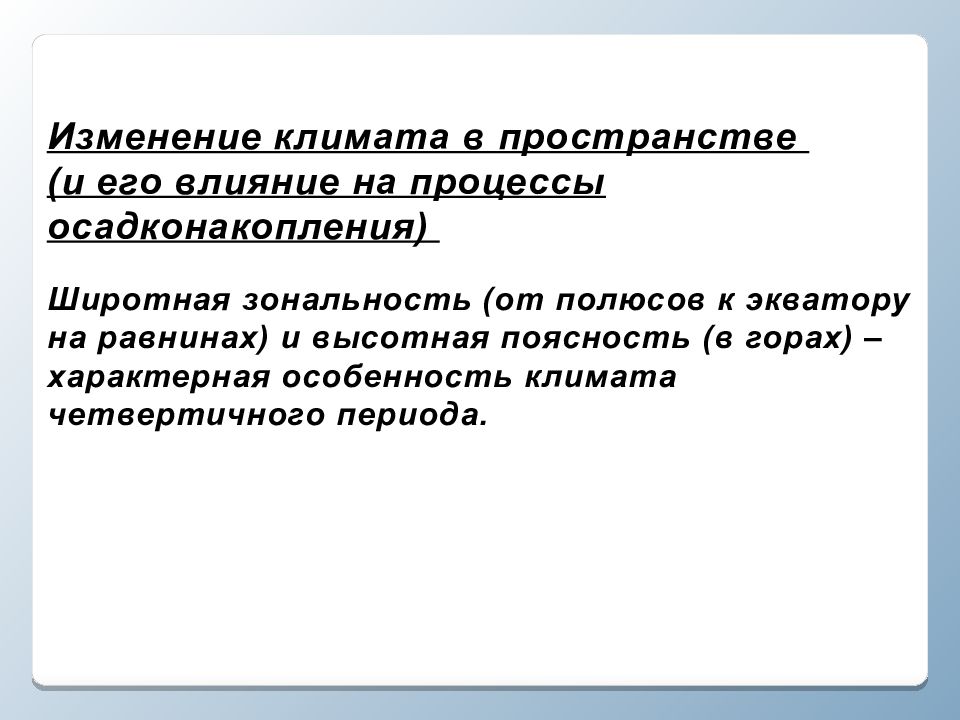 Изменение климата в пространстве (и его влияние на процессы осадконакопления)

Широтная зональность (от полюсов к экватору на равнинах) и высотная поясность (в горах) – характерная особенность климата четвертичного периода.